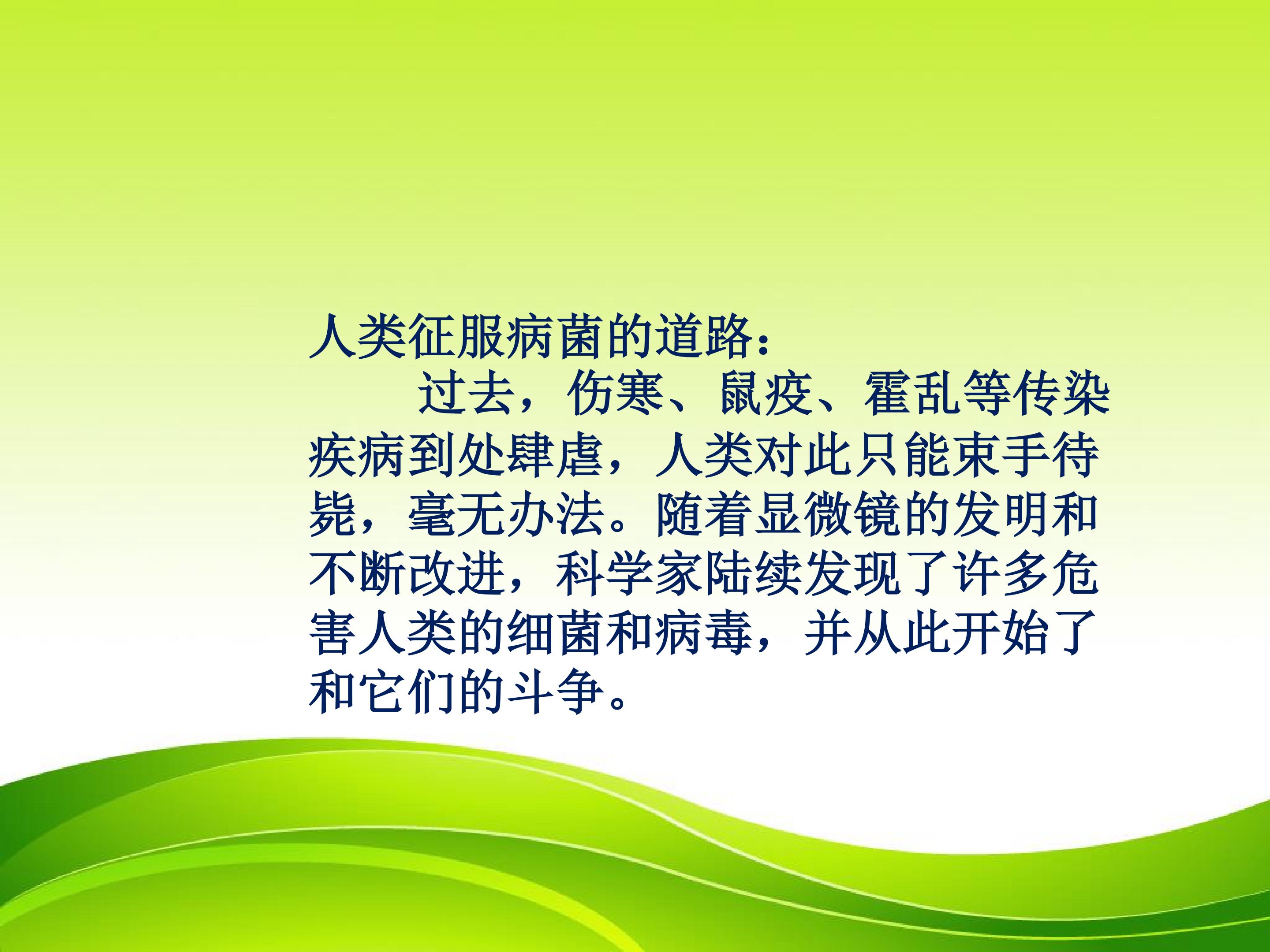 人类征服病菌的道路：

过去，伤寒、鼠疫、霍乱等传染疾病到处肆虐，人类对此只能束手待毙，毫无办法。随着显微镜的发明和不断改进，科学家陆续发现了许多危害人类的细菌和病毒，并从此开始了和它们的斗争。